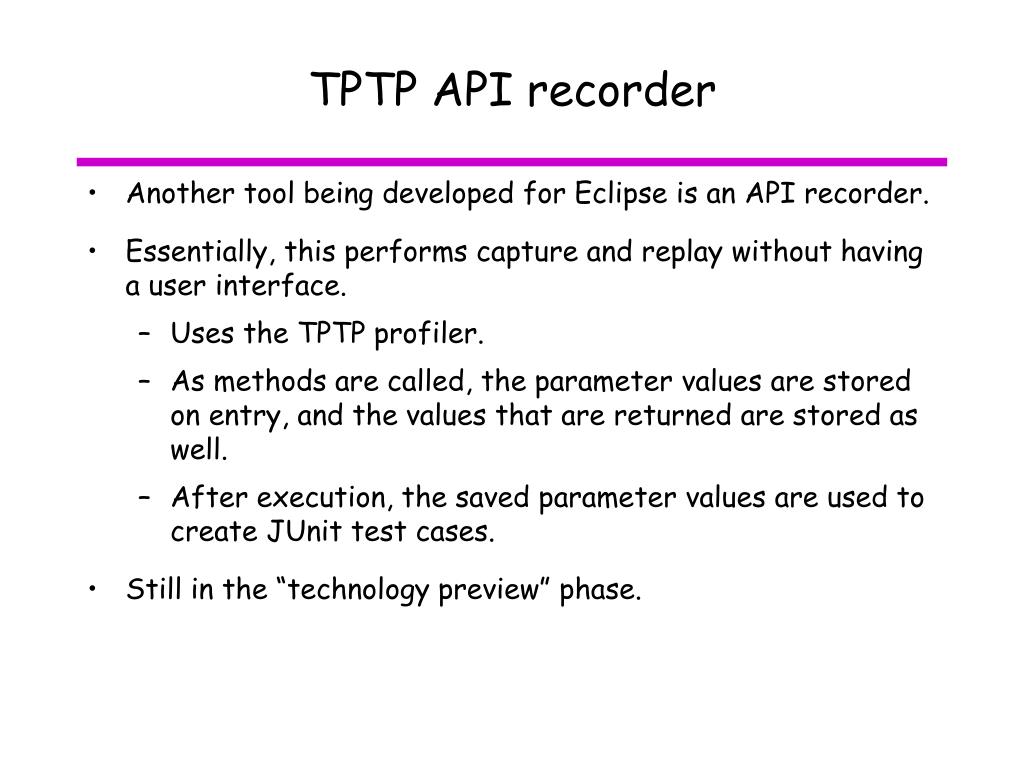 TPTP API recorder

• Another tool being developed for Eclipse is an API recorder.

• Essentially, this performs capture and replay without having a user interface.
– Uses the TPTP profiler.
– As methods are called, the parameter values are stored on entry, and the values that are returned are stored as well.
– After execution, the saved parameter values are used to create JUnit test cases.

• Still in the “technology preview” phase.